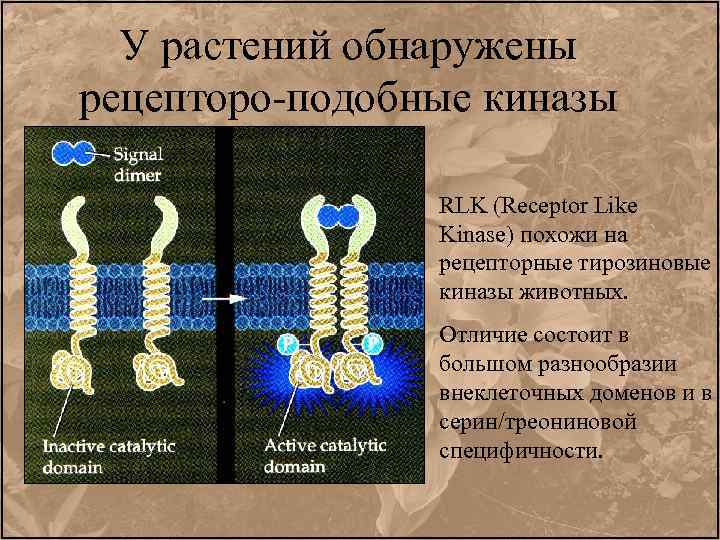 У растений обнаружены рецепторо-подобные киназы

Signal dimer

P

P

Inactive catalytic domain

Active catalytic domain

RLK (Receptor Like Kinase) похожи на рецепторные тирозиновые киназы животных.

Отличие состоит в большом разнообразии внеклеточных доменов и в серин/треониновой специфичности.